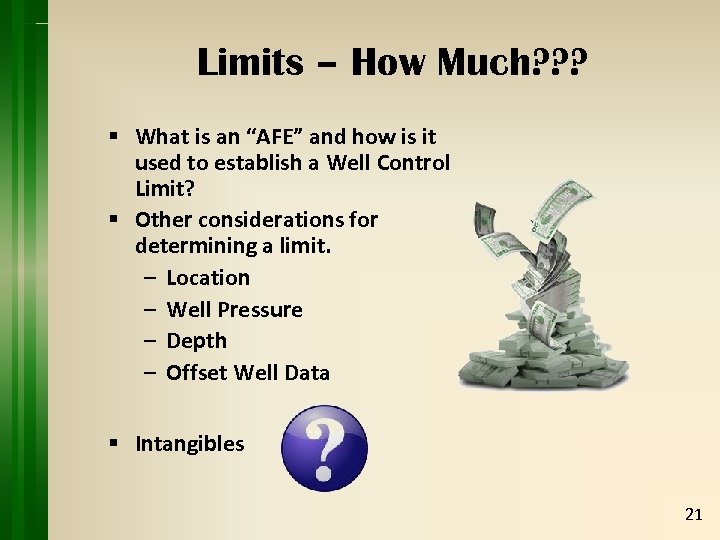 Limits – How Much???

▪ What is an "AFE" and how is it used to establish a Well Control Limit?
▪ Other considerations for determining a limit.
– Location
– Well Pressure
– Depth
– Offset Well Data

▪ Intangibles

?

21